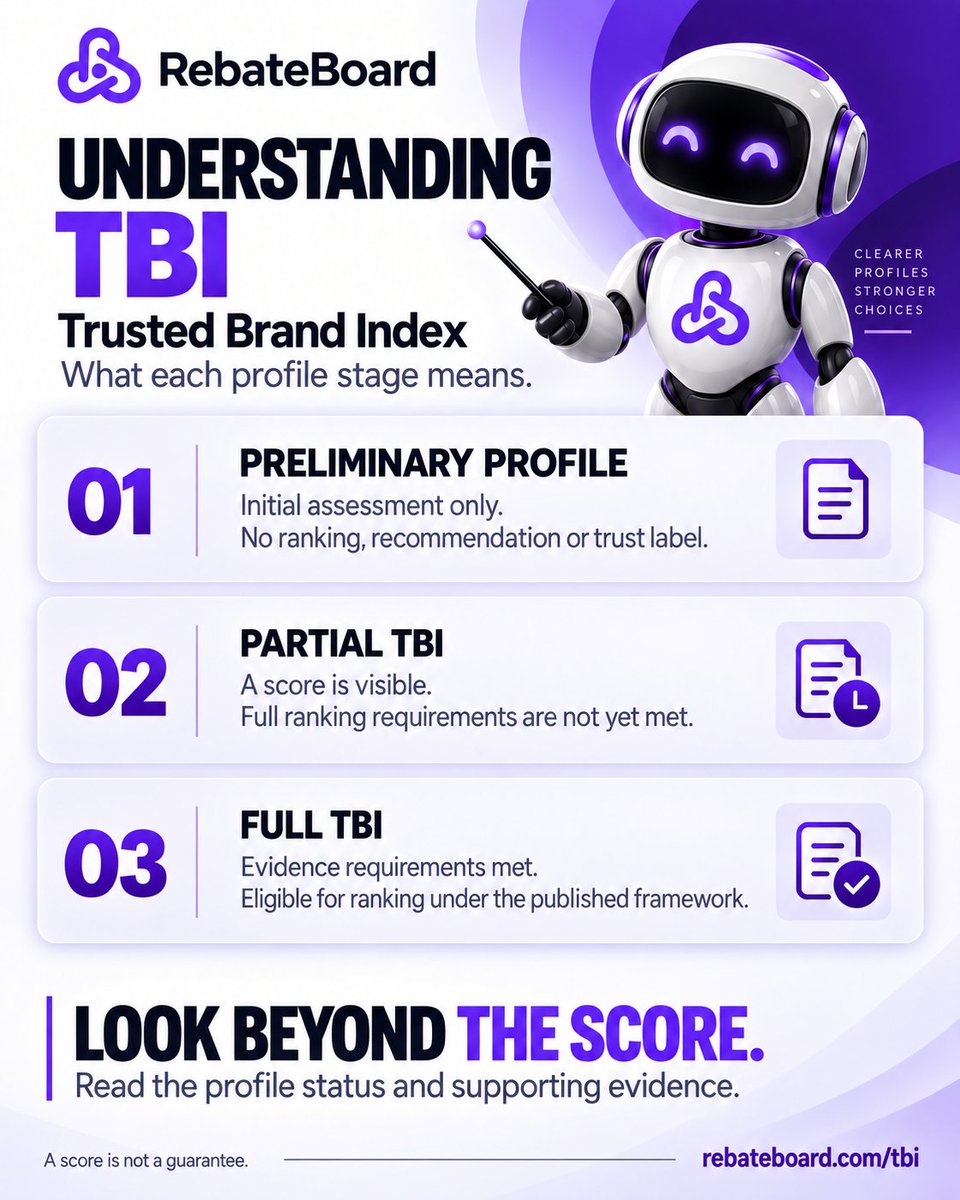 RebateBoard

UNDERSTANDING TBI

Trusted Brand Index

What each profile stage means.

CLEARER PROFILES STRONGER CHOICES

01 PRELIMINARY PROFILE
Initial assessment only.
No ranking, recommendation or trust label.

02 PARTIAL TBI
A score is visible.
Full ranking requirements are not yet met.

03 FULL TBI
Evidence requirements met.
Eligible for ranking under the published framework.

LOOK BEYOND THE SCORE.
Read the profile status and supporting evidence.

A score is not a guarantee.

rebateboard.com/tbi